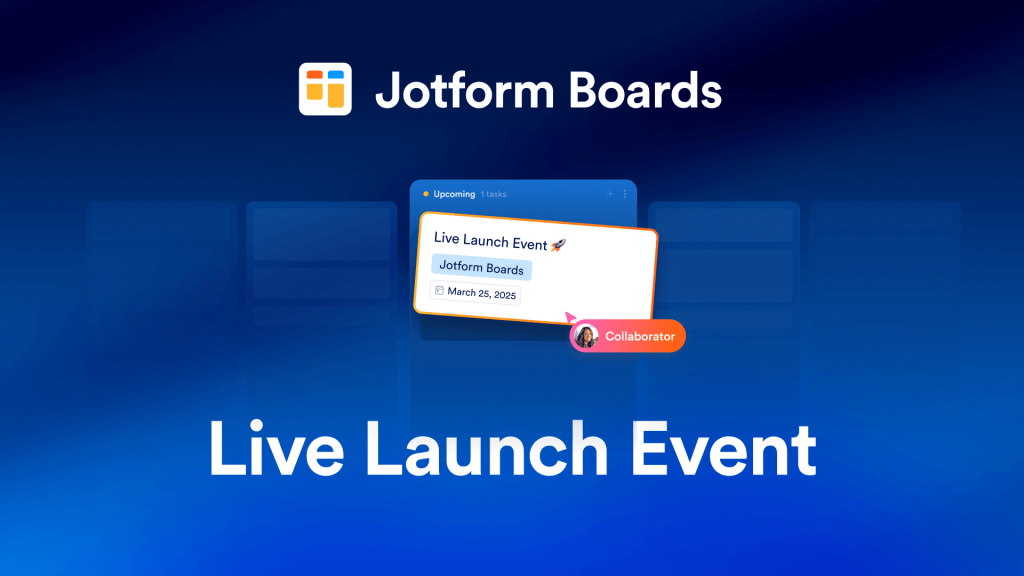 Jotform Boards

Upcoming 1 tasks

Live Launch Event 🚀

Jotform Boards

March 25, 2025

Collaborator

Live Launch Event